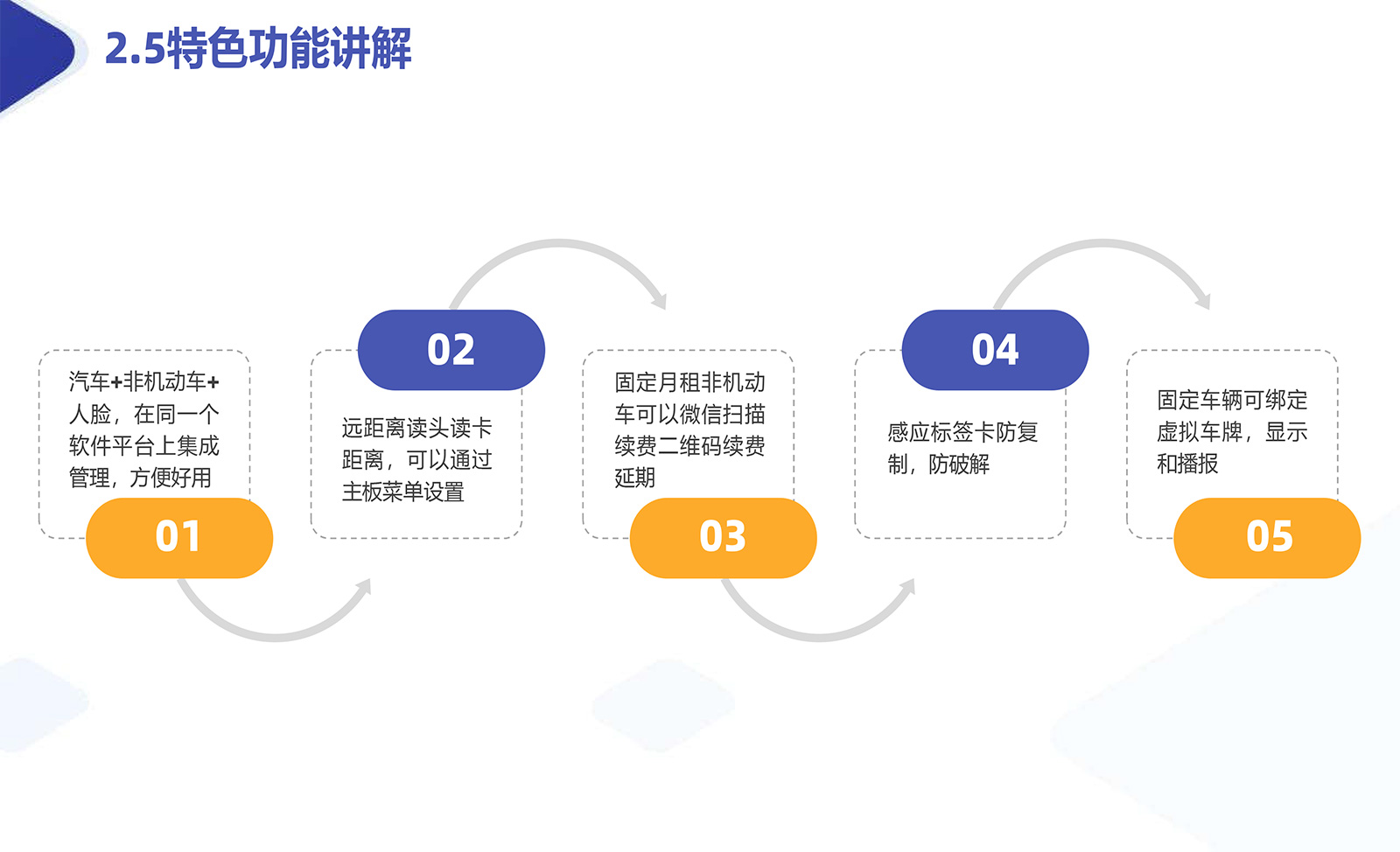 2.5特色功能讲解

汽车+非机动车+人脸，在同一个软件平台上集成管理，方便好用

01

02

远距离读头读卡距离，可以通过主板菜单设置

固定月租非机动车可以微信扫描续费二维码续费延期

03

04

感应标签卡防复制，防破解

固定车辆可绑定虚拟车牌，显示和播报

05